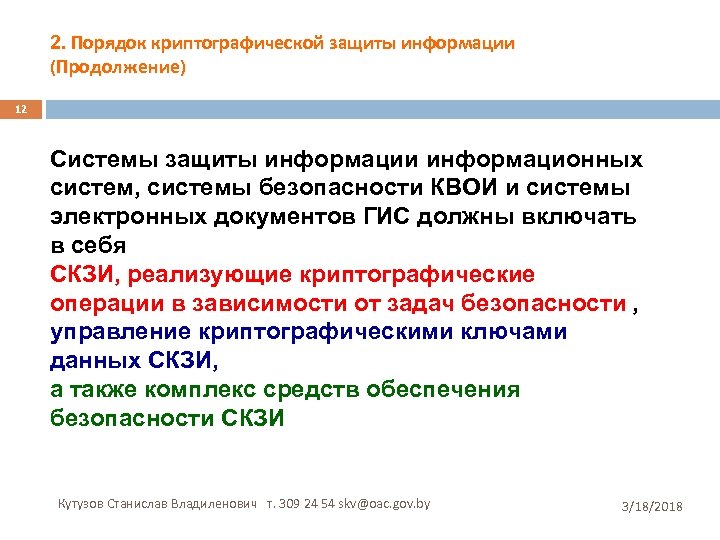 2. Порядок криптографической защиты информации (Продолжение)

12

Системы защиты информации информационных систем, системы безопасности КВОИ и системы электронных документов ГИС должны включать в себя
СКЗИ, реализующие криптографические операции в зависимости от задач безопасности ,
управление криптографическими ключами данных СКЗИ,
а также комплекс средств обеспечения безопасности СКЗИ

Кутузов Станислав Владиленович т. 309 24 54 skv@oac.gov.by

3/18/2018